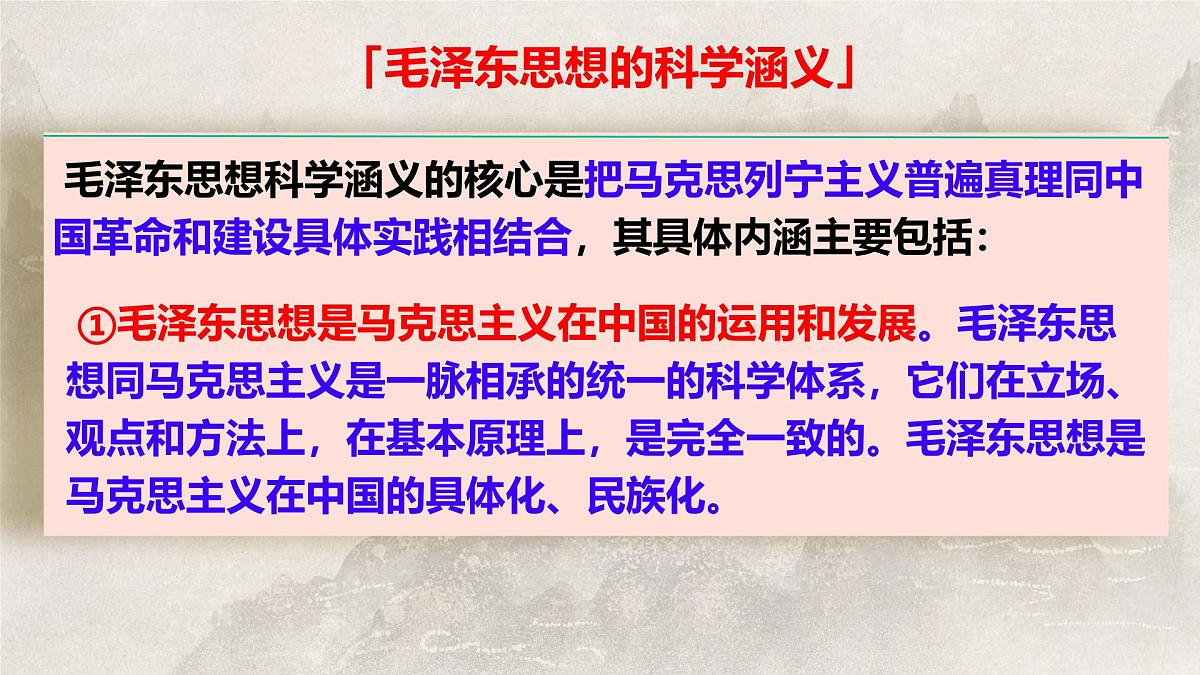 「毛泽东思想的科学涵义」

毛泽东思想科学涵义的核心是把马克思列宁主义普遍真理同中国革命和建设具体实践相结合，其具体内涵主要包括：

①毛泽东思想是马克思主义在中国的运用和发展。毛泽东思想同马克思主义是一脉相承的统一的科学体系，它们在立场、观点和方法上，在基本原理上，是完全一致的。毛泽东思想是马克思主义在中国的具体化、民族化。